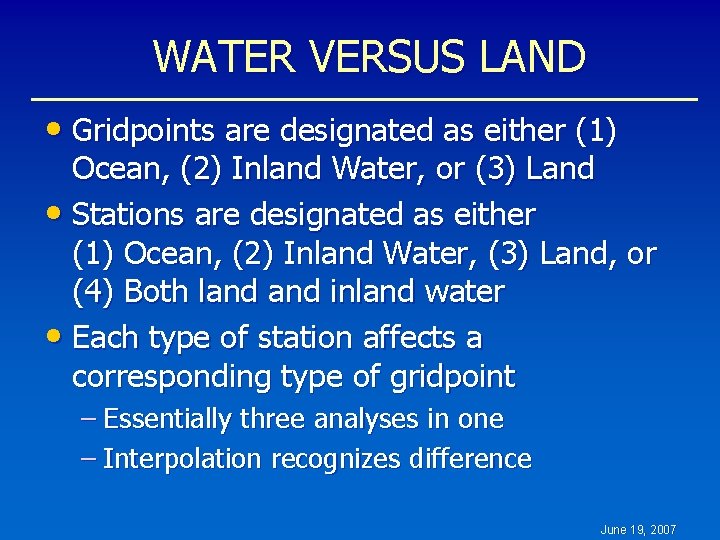 WATER VERSUS LAND

• Gridpoints are designated as either (1) Ocean, (2) Inland Water, or (3) Land

• Stations are designated as either (1) Ocean, (2) Inland Water, (3) Land, or (4) Both land and inland water

• Each type of station affects a corresponding type of gridpoint
– Essentially three analyses in one
– Interpolation recognizes difference

June 19, 2007